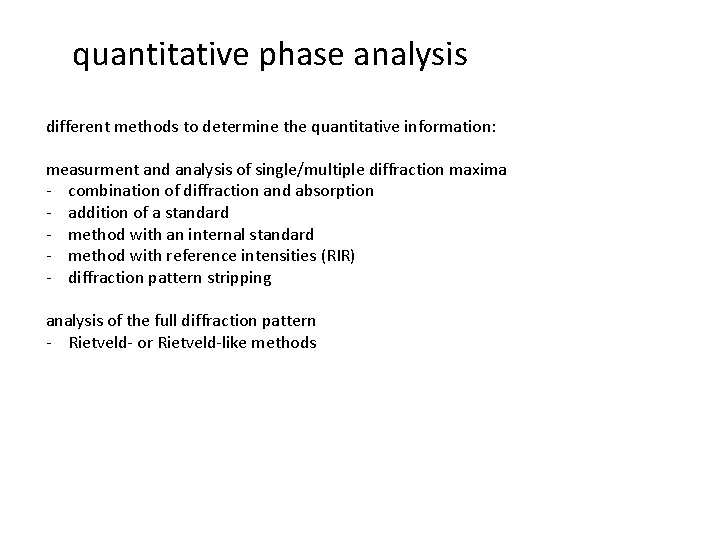 quantitative phase analysis

different methods to determine the quantitative information:

measurment and analysis of single/multiple diffraction maxima
- combination of diffraction and absorption
- addition of a standard
- method with an internal standard
- method with reference intensities (RIR)
- diffraction pattern stripping

analysis of the full diffraction pattern
- Rietveld- or Rietveld-like methods